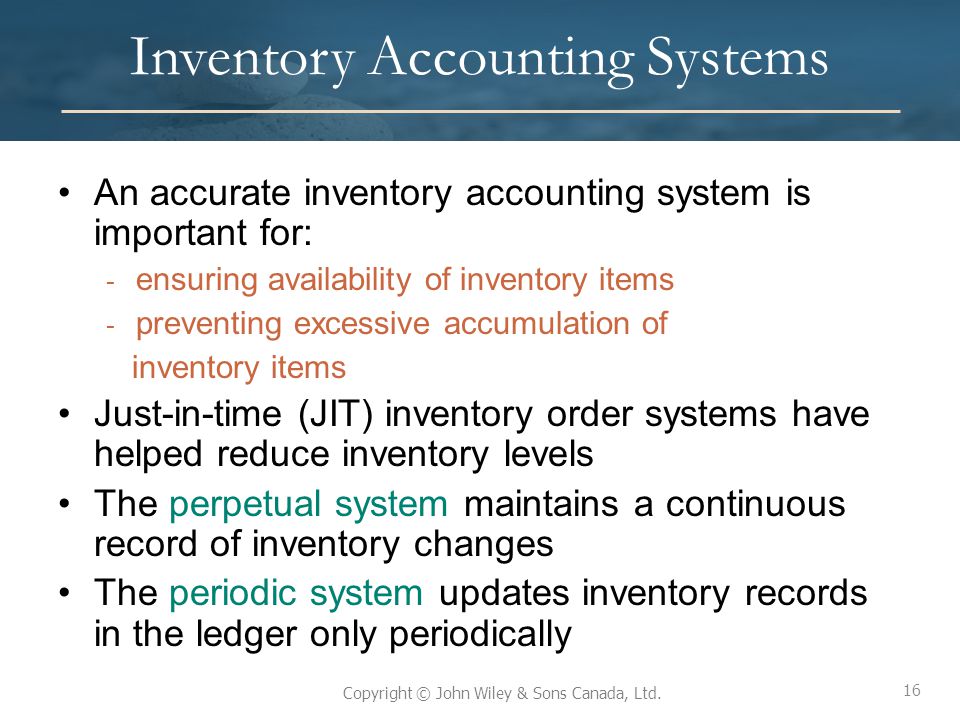 Inventory Accounting Systems

• An accurate inventory accounting system is important for:
- ensuring availability of inventory items
- preventing excessive accumulation of inventory items

• Just-in-time (JIT) inventory order systems have helped reduce inventory levels

• The perpetual system maintains a continuous record of inventory changes

• The periodic system updates inventory records in the ledger only periodically

Copyright © John Wiley & Sons Canada, Ltd.

16